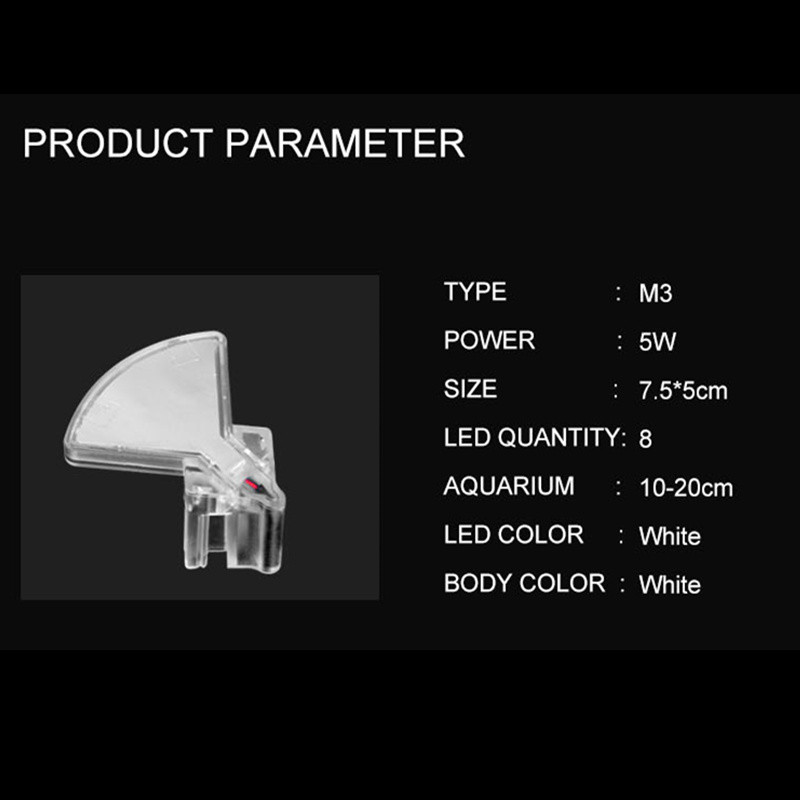 PRODUCT PARAMETER

TYPE : M3
POWER : 5W
SIZE : 7.5*5cm
LED QUANTITY: 8
AQUARIUM : 10-20cm
LED COLOR : White
BODY COLOR : White